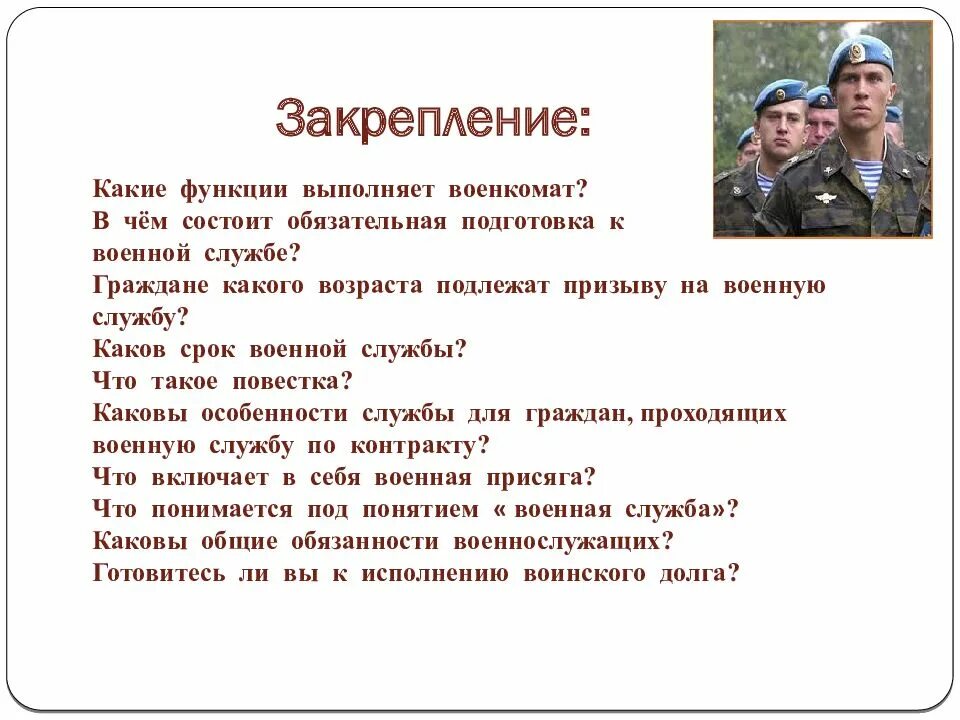 Закрепление:

Какие функции выполняет военкомат?
В чём состоит обязательная подготовка к военной службе?
Граждане какого возраста подлежат призыву на военную службу?
Каков срок военной службы?
Что такое повестка?
Каковы особенности службы для граждан, проходящих военную службу по контракту?
Что включает в себя военная присяга?
Что понимается под понятием « военная служба»?
Каковы общие обязанности военнослужащих?
Готовитесь ли вы к исполнению воинского долга?